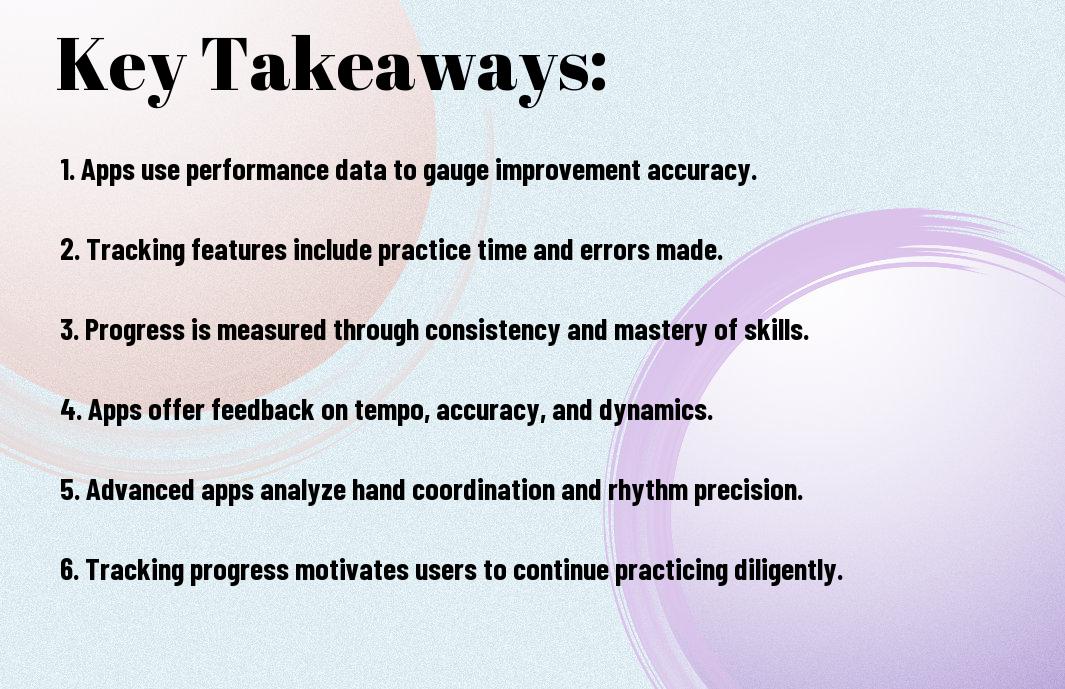 Key Takeaways:

1. Apps use performance data to gauge improvement accuracy.

2. Tracking features include practice time and errors made.

3. Progress is measured through consistency and mastery of skills.

4. Apps offer feedback on tempo, accuracy, and dynamics.

5. Advanced apps analyze hand coordination and rhythm precision.

6. Tracking progress motivates users to continue practicing diligently.